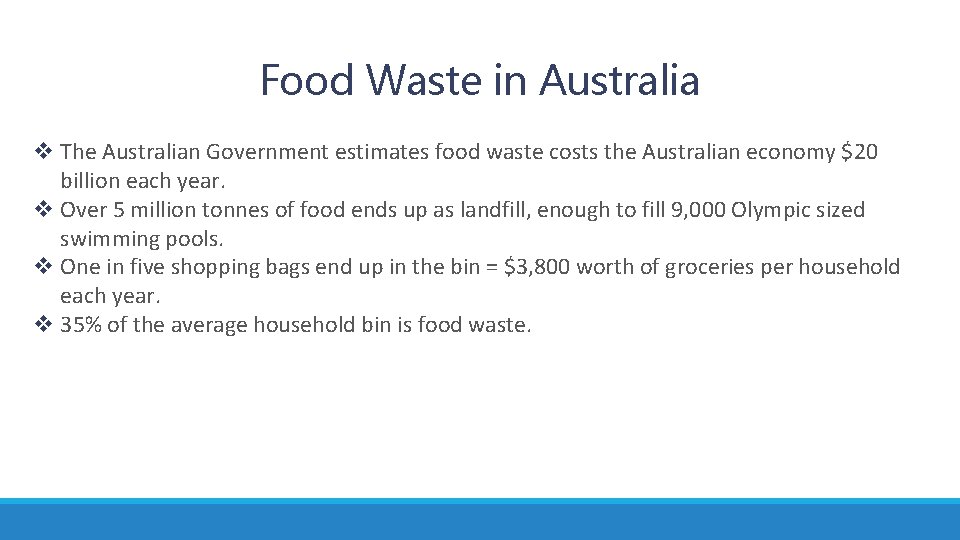 Food Waste in Australia

❖ The Australian Government estimates food waste costs the Australian economy \$20 billion each year.
❖ Over 5 million tonnes of food ends up as landfill, enough to fill 9,000 Olympic sized swimming pools.
❖ One in five shopping bags end up in the bin = \$3,800 worth of groceries per household each year.
❖ 35% of the average household bin is food waste.